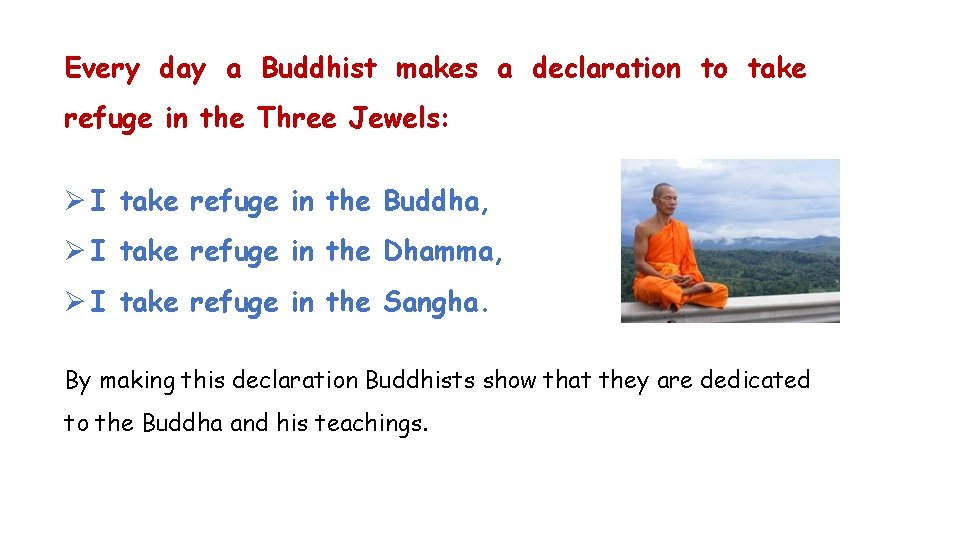 Every day a Buddhist makes a declaration to take refuge in the Three Jewels:

➢ I take refuge in the Buddha,

➢ I take refuge in the Dhamma,

➢ I take refuge in the Sangha.

By making this declaration Buddhists show that they are dedicated to the Buddha and his teachings.